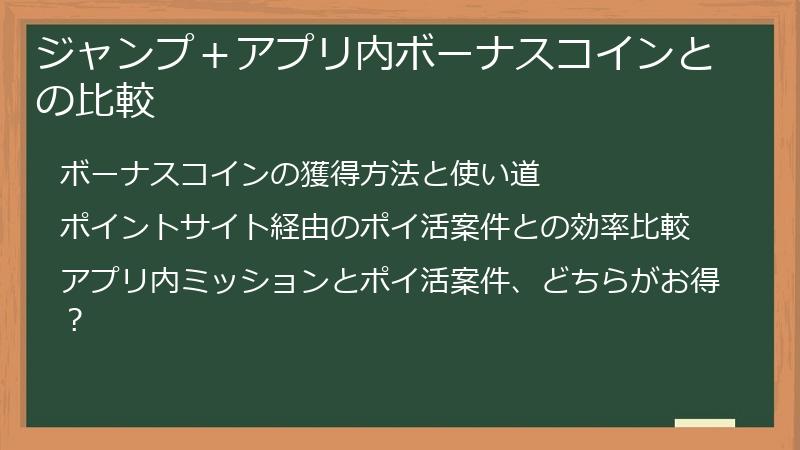 ジャンプ＋アプリ内ボーナスコインとの比較

ボーナスコインの獲得方法と使い道

ポイントサイト経由のポイ活案件との効率比較

アプリ内ミッションとポイ活案件、どちらがお得？